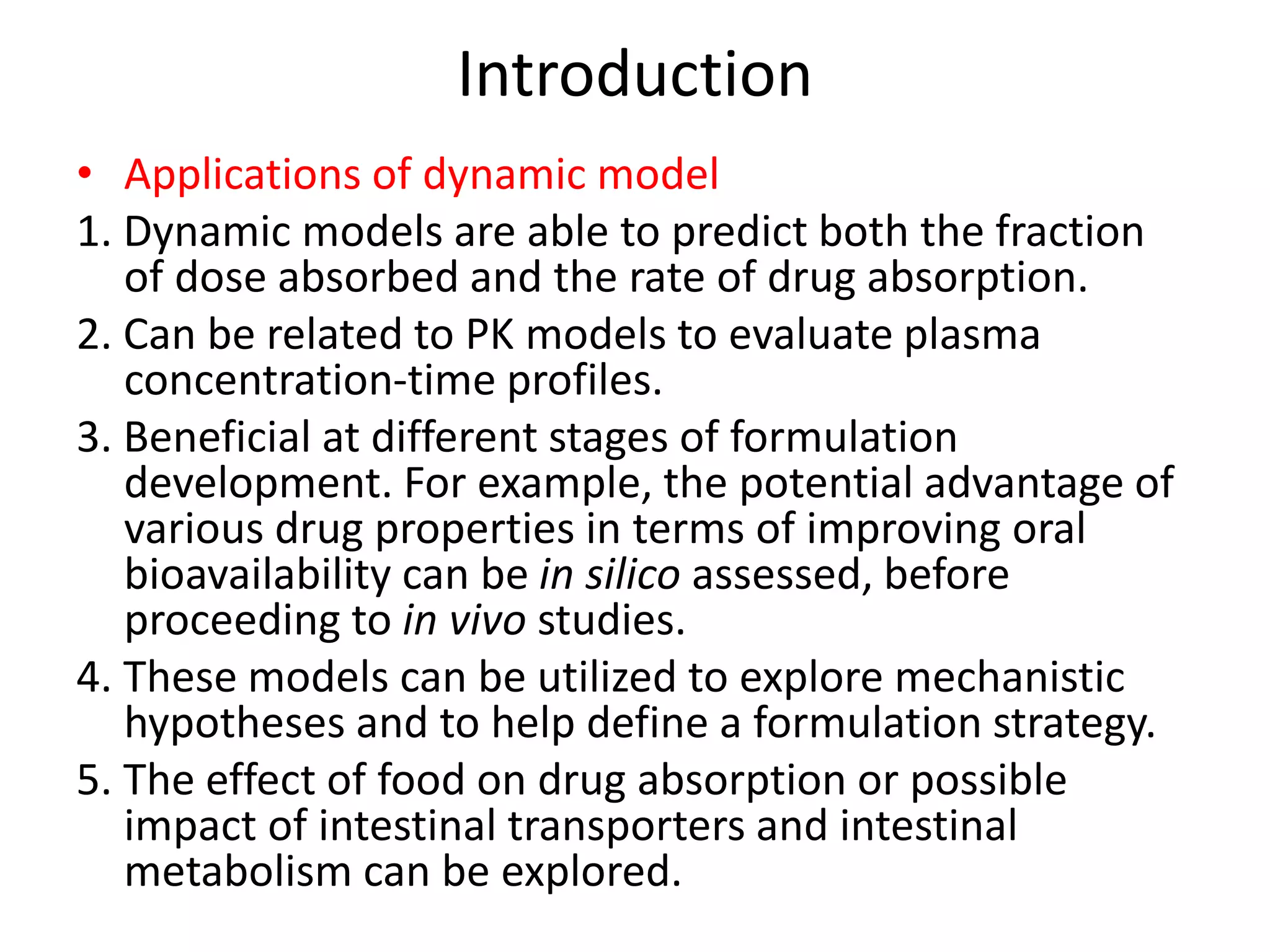 Introduction

• Applications of dynamic model

1. Dynamic models are able to predict both the fraction of dose absorbed and the rate of drug absorption.

2. Can be related to PK models to evaluate plasma concentration-time profiles.

3. Beneficial at different stages of formulation development. For example, the potential advantage of various drug properties in terms of improving oral bioavailability can be in silico assessed, before proceeding to in vivo studies.

4. These models can be utilized to explore mechanistic hypotheses and to help define a formulation strategy.

5. The effect of food on drug absorption or possible impact of intestinal transporters and intestinal metabolism can be explored.